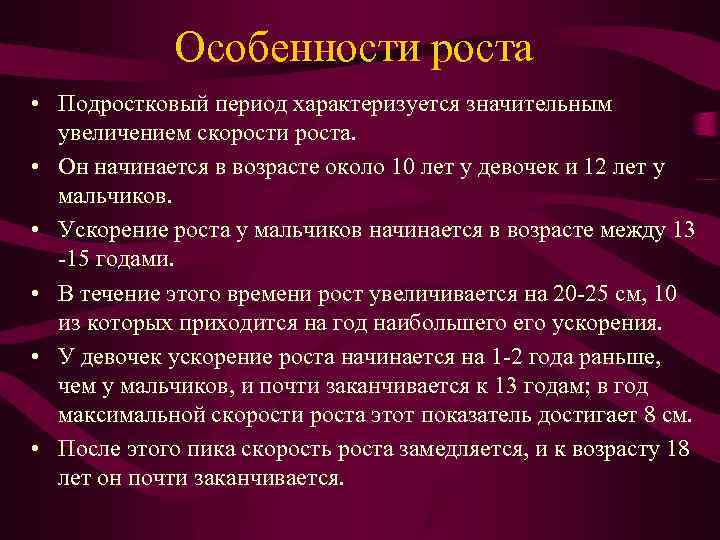 Особенности роста

• Подростковый период характеризуется значительным увеличением скорости роста.
• Он начинается в возрасте около 10 лет у девочек и 12 лет у мальчиков.
• Ускорение роста у мальчиков начинается в возрасте между 13 -15 годами.
• В течение этого времени рост увеличивается на 20-25 см, 10 из которых приходится на год наибольшего его ускорения.
• У девочек ускорение роста начинается на 1-2 года раньше, чем у мальчиков, и почти заканчивается к 13 годам; в год максимальной скорости роста этот показатель достигает 8 см.
• После этого пика скорость роста замедляется, и к возрасту 18 лет он почти заканчивается.